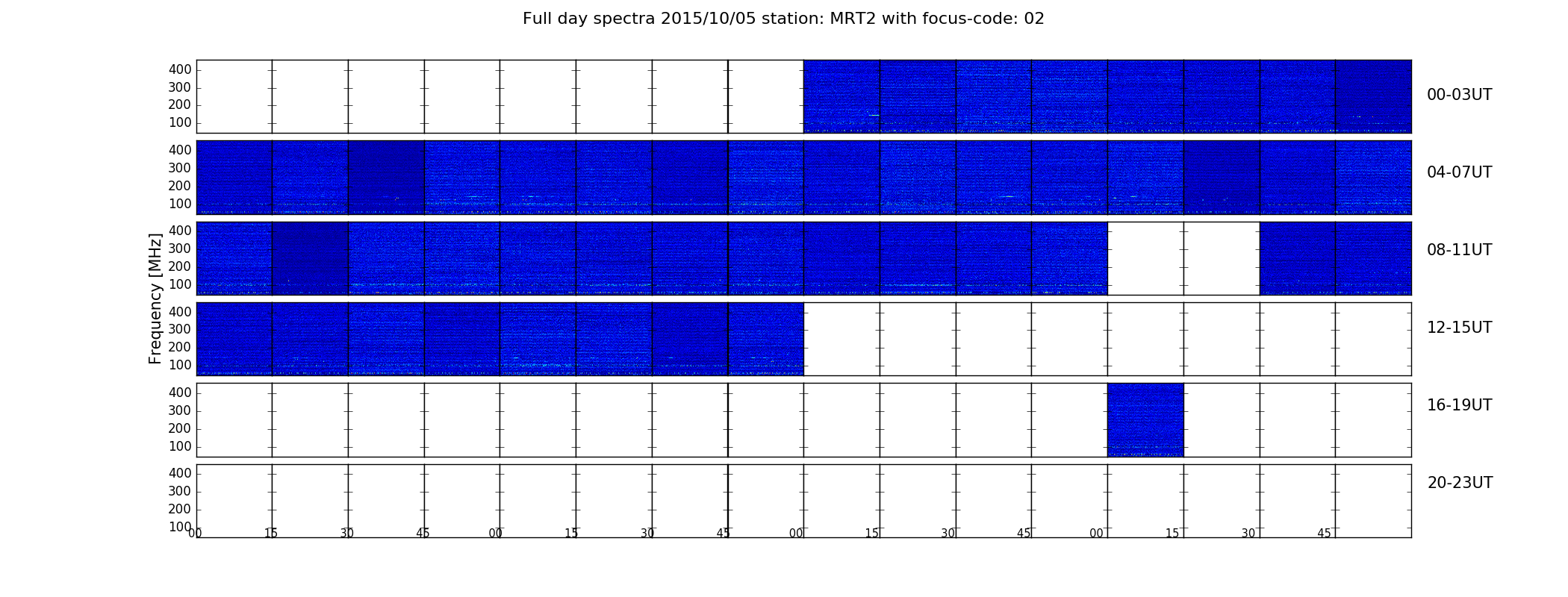 Full day spectra 2015/10/05 station: MRT2 with focus-code: 02

Frequency [MHz]

400
300
200
100

00-03UT

400
300
200
100

04-07UT

400
300
200
100

08-11UT

400
300
200
100

12-15UT

400
300
200
100

16-19UT

400
300
200
100

20-23UT

00 15 30 45 00 15 30 45 00 15 30 45 00 15 30 45